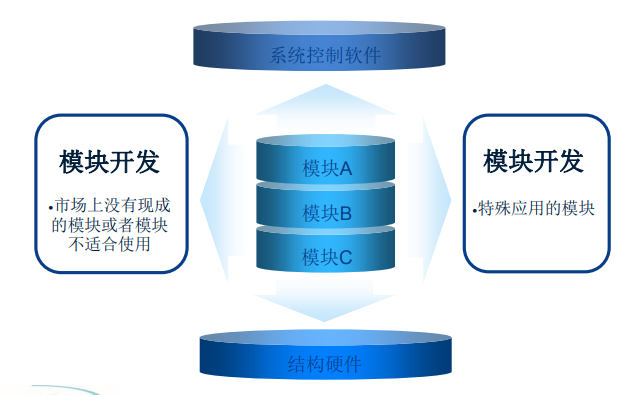 系统控制软件

模块开发

•市场上没有现成的模块或者模块不适合使用

模块A

模块B

模块C

模块开发

•特殊应用的模块

结构硬件